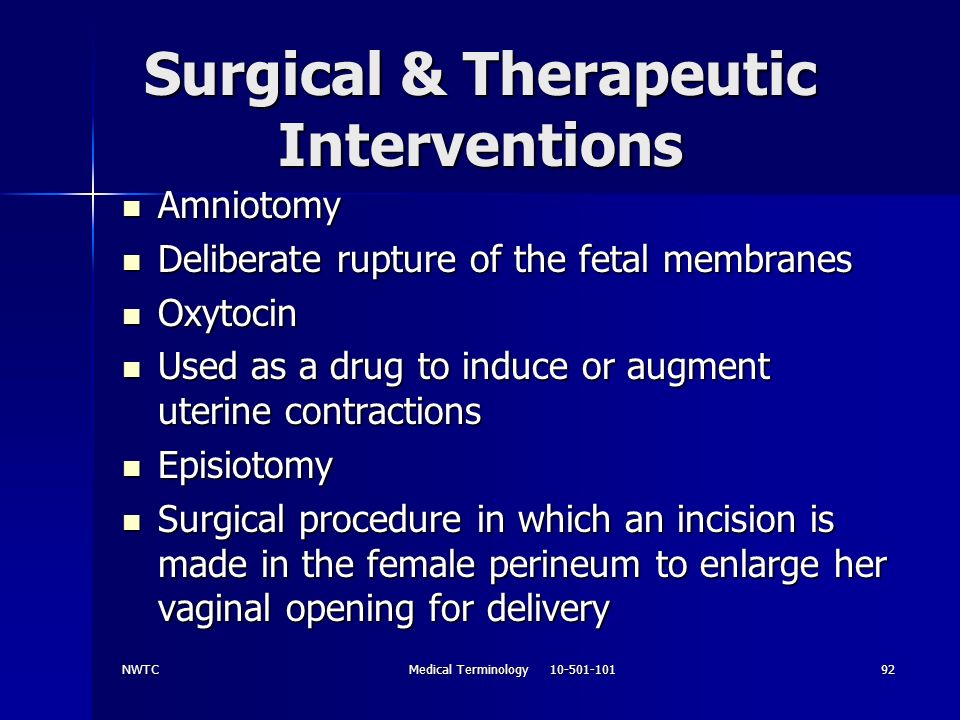 Surgical & Therapeutic Interventions

- Amniotomy
- Deliberate rupture of the fetal membranes
- Oxytocin
- Used as a drug to induce or augment uterine contractions
- Episiotomy
- Surgical procedure in which an incision is made in the female perineum to enlarge her vaginal opening for delivery

NWTC

Medical Terminology 10-501-101

92